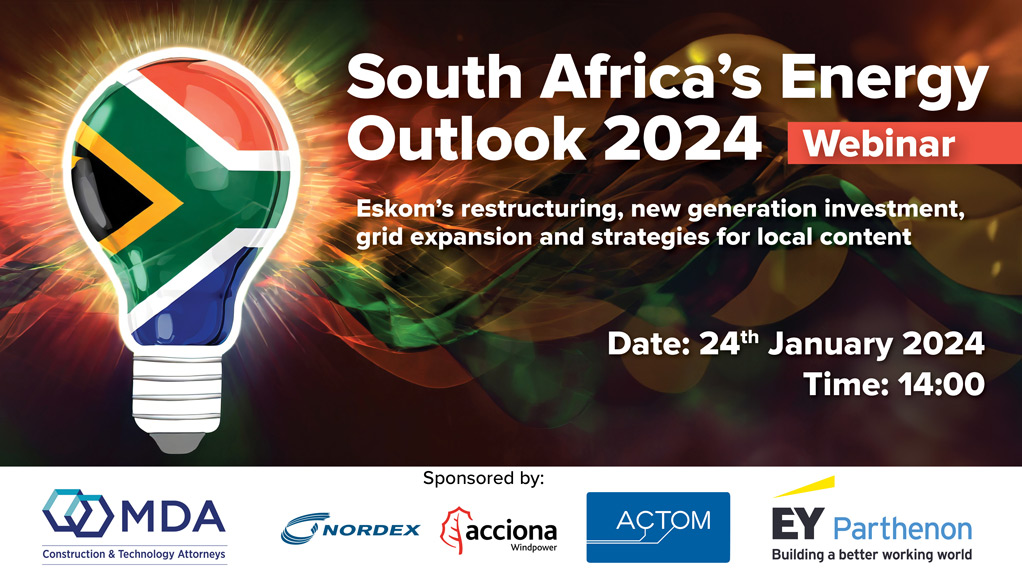 South Africa's Energy Outlook 2024 Webinar

Eskom's restructuring, new generation investment, grid expansion and strategies for local content

Date: 24$^{th}$ January 2024
Time: 14:00

Sponsored by:

MDA
Construction & Technology Attorneys

NORDEX

acciona
Windpower

ACTOM

EY Parthenon
Building a better working world